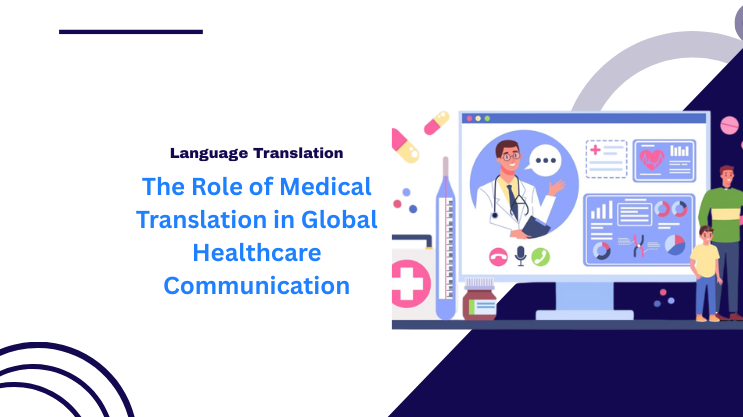 Language Translation

The Role of Medical Translation in Global Healthcare Communication